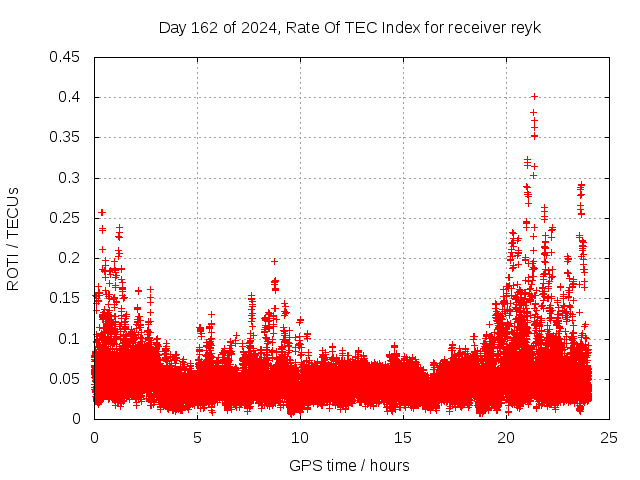 Day 162 of 2024, Rate Of TEC Index for receiver reyk

ROTI / TECUs

0.45
0.4
0.35
0.3
0.25
0.2
0.15
0.1
0.05
0

0
5
10
15
20
25

GPS time / hours